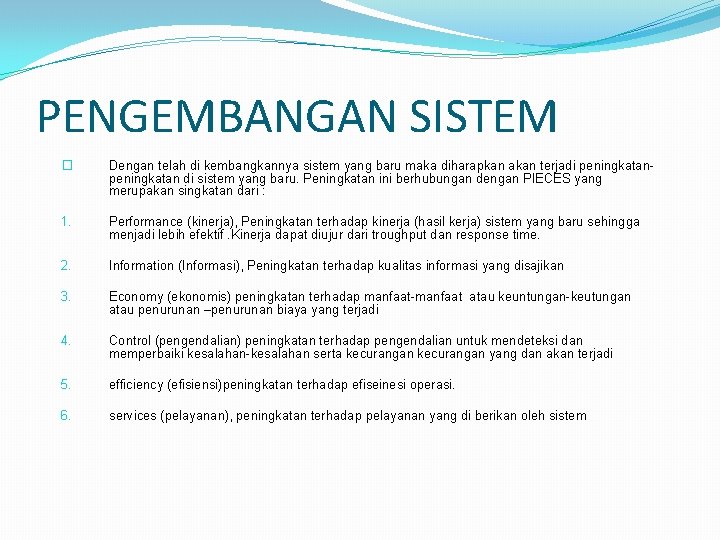 PENGEMBANGAN SISTEM

Dengan telah di kembangkannya sistem yang baru maka diharapkan akan terjadi peningkatan-peningkatan di sistem yang baru. Peningkatan ini berhubungan dengan PIECES yang merupakan singkatan dari :

1. Performance (kinerja), Peningkatan terhadap kinerja (hasil kerja) sistem yang baru sehingga menjadi lebih efektif .Kinerja dapat diujur dari troughput dan response time.

2. Information (Informasi), Peningkatan terhadap kualitas informasi yang disajikan

3. Economy (ekonomis) peningkatan terhadap manfaat-manfaat atau keuntungan-keutungan atau penurunan –penurunan biaya yang terjadi

4. Control (pengendalian) peningkatan terhadap pengendalian untuk mendeteksi dan memperbaiki kesalahan-kesalahan serta kecurangan kecurangan yang dan akan terjadi

5. efficiency (efisiensi)peningkatan terhadap efiseinesi operasi.

6. services (pelayanan), peningkatan terhadap pelayanan yang di berikan oleh sistem